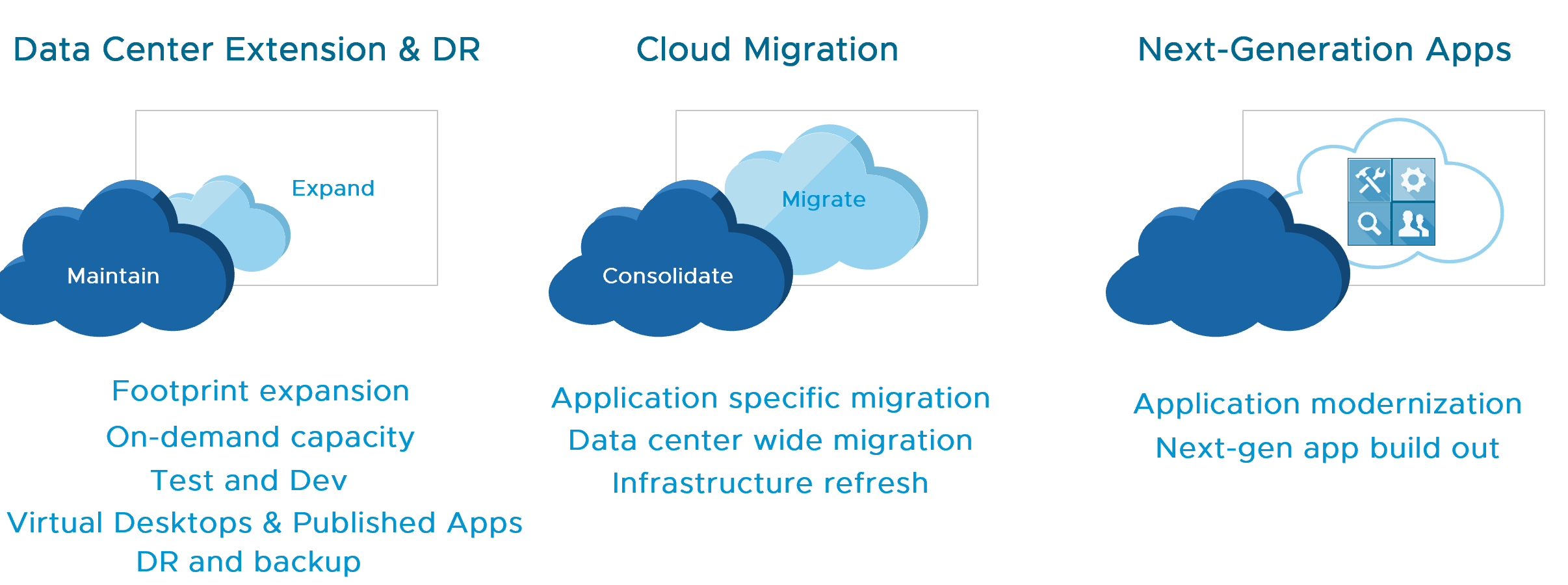 Data Center Extension & DR

Expand

Maintain

Footprint expansion

On-demand capacity

Test and Dev

Virtual Desktops & Published Apps

DR and backup

Cloud Migration

Migrate

Consolidate

Application specific migration

Data center wide migration

Infrastructure refresh

Next-Generation Apps

Application modernization

Next-gen app build out